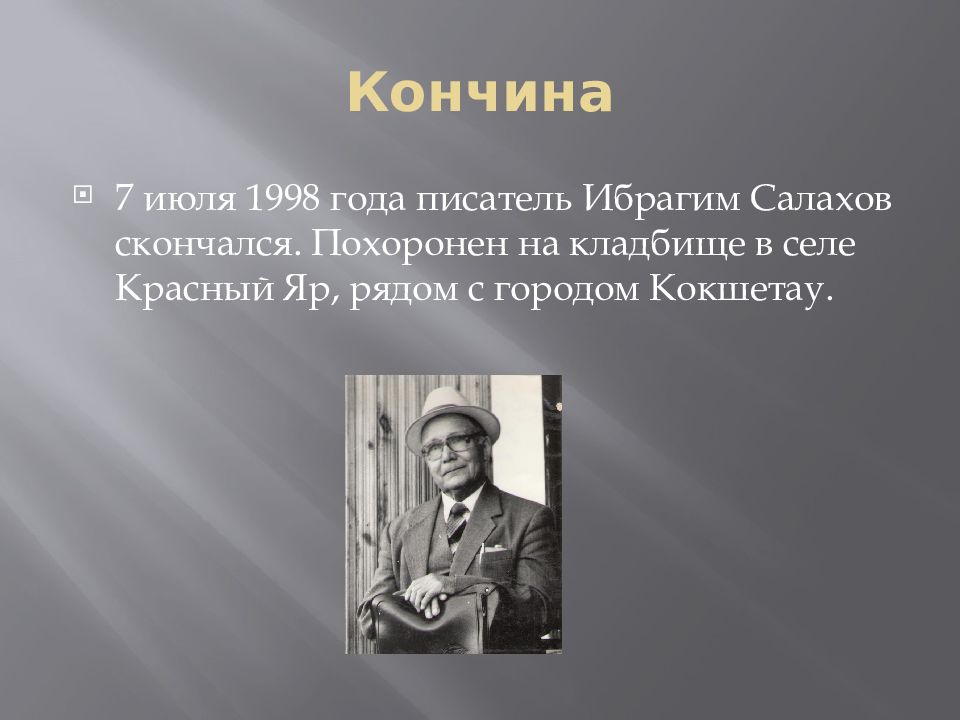 Кончина

7 июля 1998 года писатель Ибрагим Салахов скончался. Похоронен на кладбище в селе Красный Яр, рядом с городом Кокшетау.